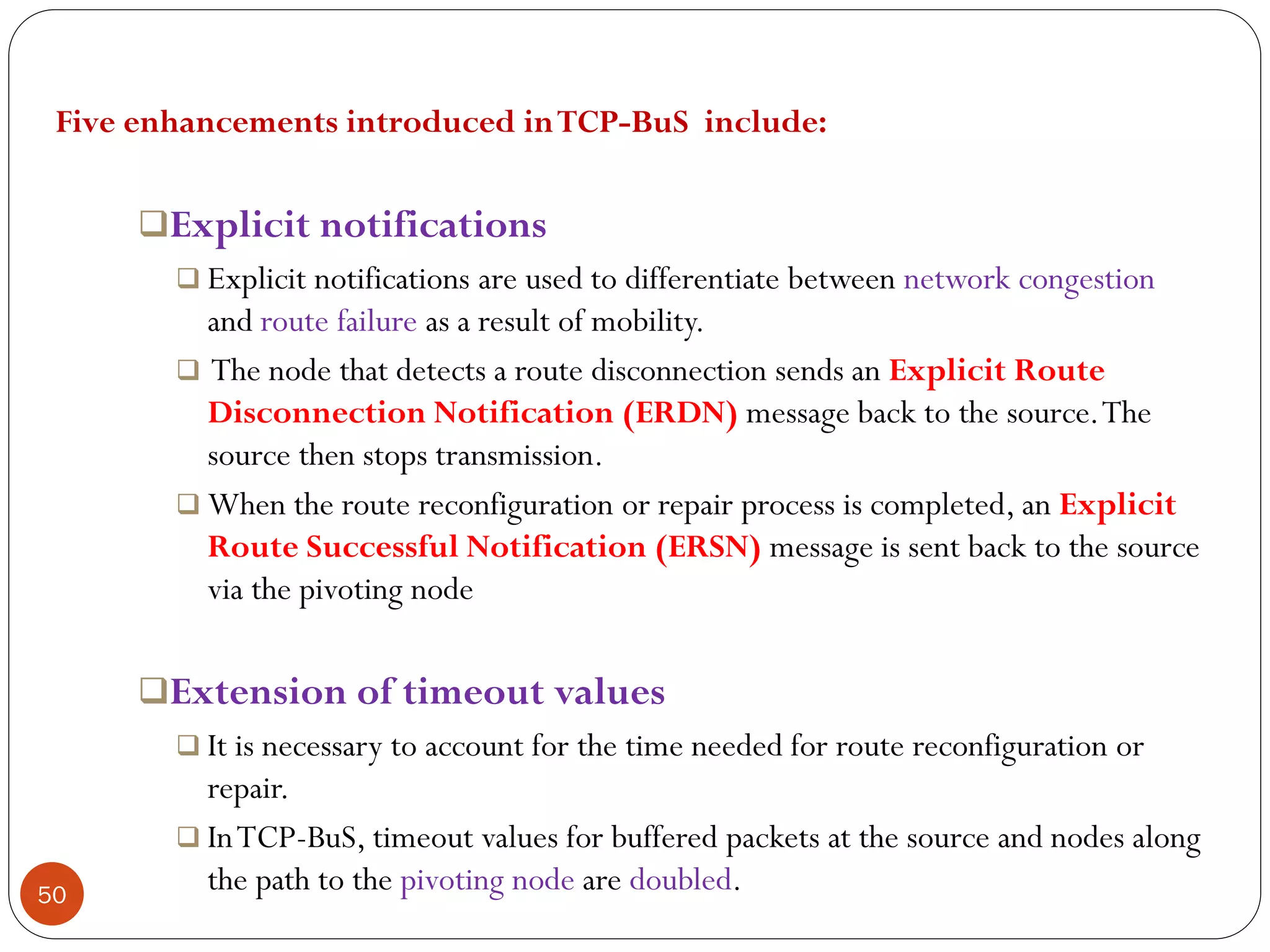 Five enhancements introduced in TCP-BuS include:

❑Explicit notifications

❑ Explicit notifications are used to differentiate between network congestion and route failure as a result of mobility.

❑ The node that detects a route disconnection sends an Explicit Route Disconnection Notification (ERDN) message back to the source. The source then stops transmission.

❑ When the route reconfiguration or repair process is completed, an Explicit Route Successful Notification (ERSN) message is sent back to the source via the pivoting node

❑Extension of timeout values

❑ It is necessary to account for the time needed for route reconfiguration or repair.

❑ In TCP-BuS, timeout values for buffered packets at the source and nodes along the path to the pivoting node are doubled.

50